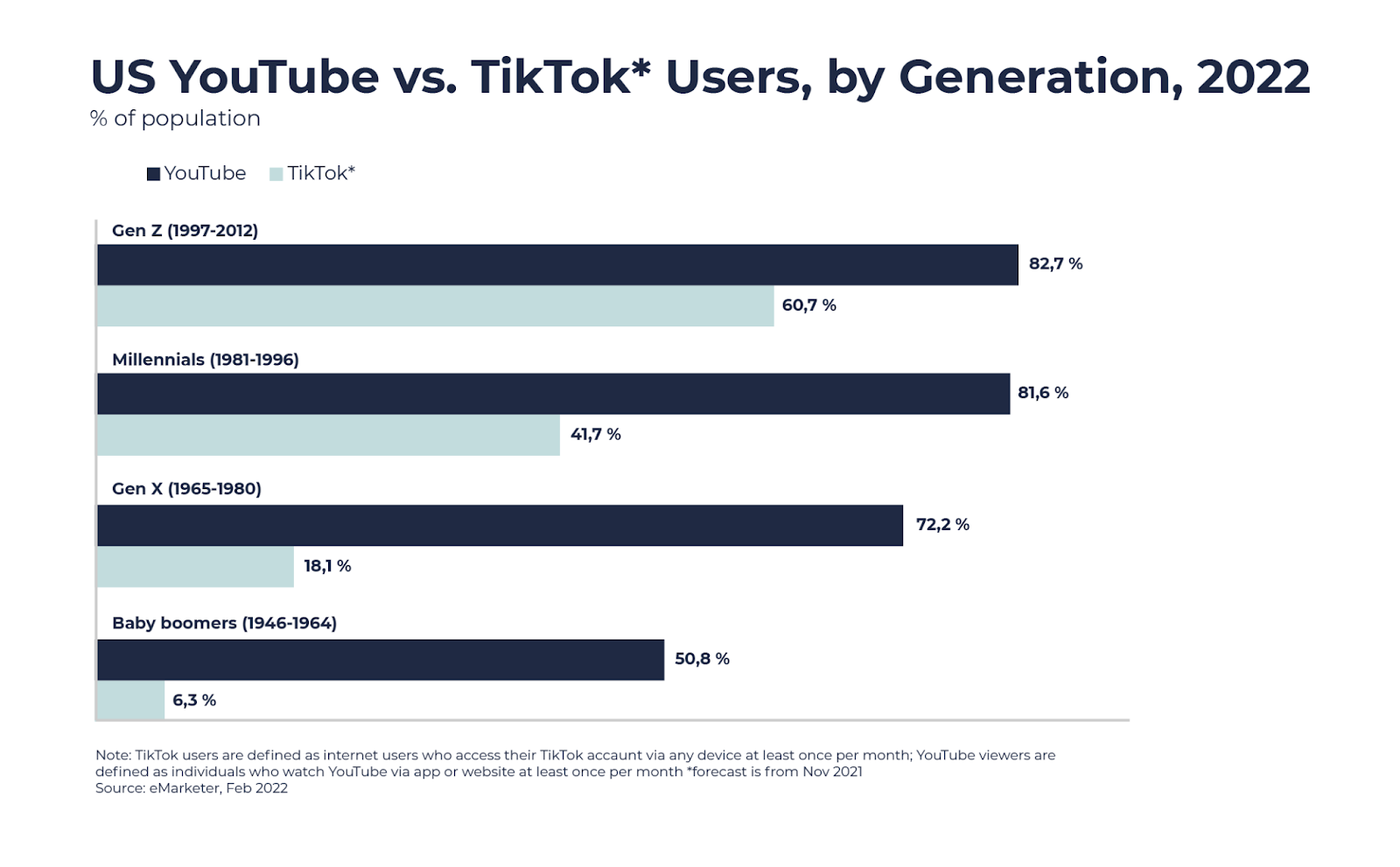 US YouTube vs. TikTok* Users, by Generation, 2022
% of population

YouTube TikTok*

Gen Z (1997-2012)
82,7 %
60,7 %

Millennials (1981-1996)
81,6 %
41,7 %

Gen X (1965-1980)
72,2 %
18,1 %

Baby boomers (1946-1964)
50,8 %
6,3 %

Note: TikTok users are defined as internet users who access their TikTok accaunt via any device at least once per month; YouTube viewers are defined as individuals who watch YouTube via app or website at least once per month *forecast is from Nov 2021
Source: eMarketer, Feb 2022